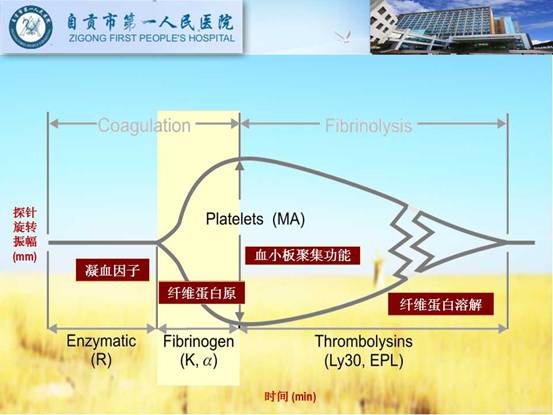 自贡市第一人民医院
ZIGONG FIRST PEOPLE'S HOSPITAL

Coagulation

Fibrinolysis

探针旋转振幅 (mm)

Platelets (MA)

血小板聚集功能

凝血因子

纤维蛋白原

纤维蛋白溶解

Enzymatic (R)

Fibrinogen (K, $\alpha$)

Thrombolysins (Ly30, EPL)

时间 (min)